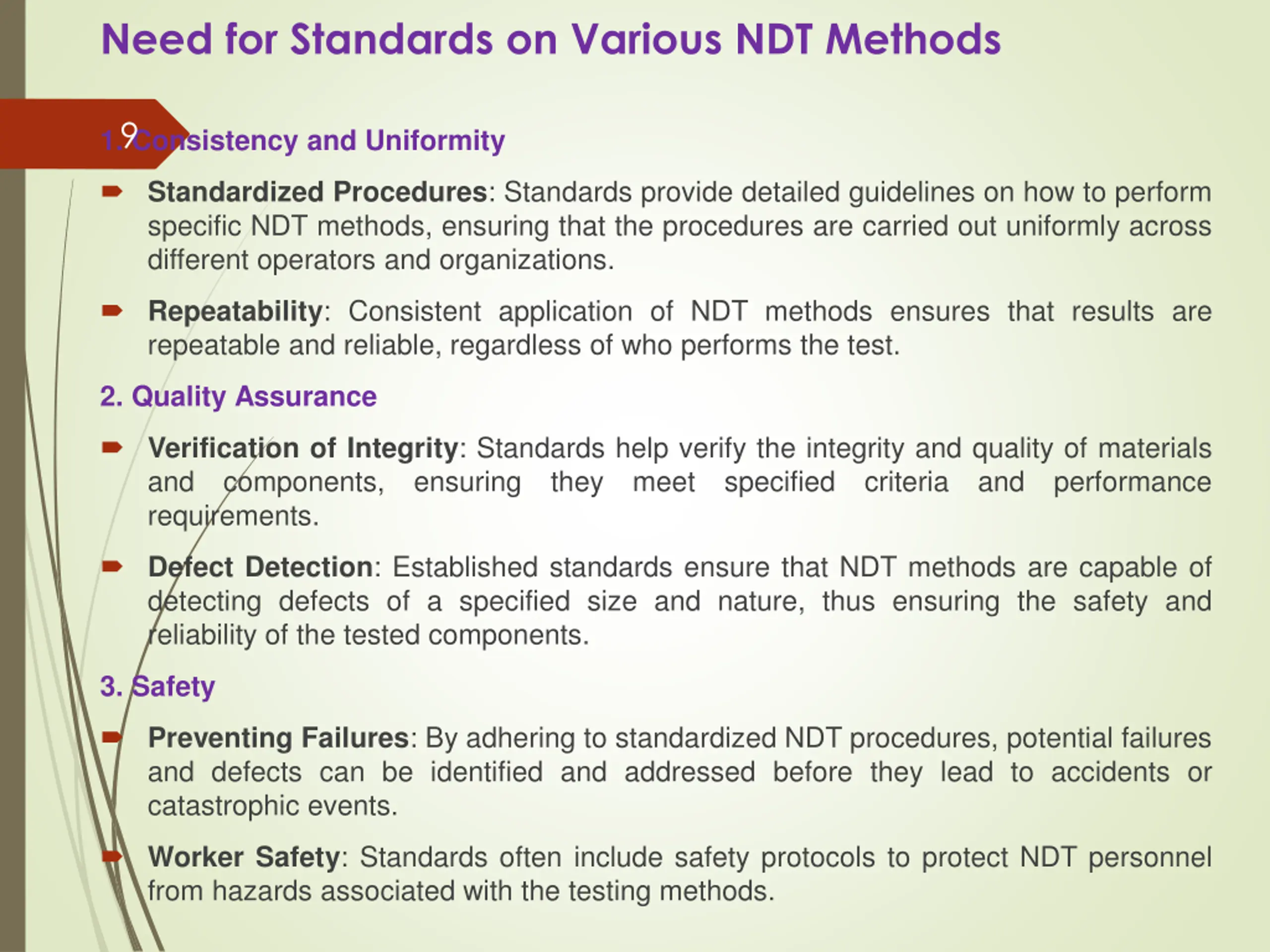 Need for Standards on Various NDT Methods

9

1. Consistency and Uniformity

Standardized Procedures: Standards provide detailed guidelines on how to perform specific NDT methods, ensuring that the procedures are carried out uniformly across different operators and organizations.

Repeatability: Consistent application of NDT methods ensures that results are repeatable and reliable, regardless of who performs the test.

2. Quality Assurance

Verification of Integrity: Standards help verify the integrity and quality of materials and components, ensuring they meet specified criteria and performance requirements.

Defect Detection: Established standards ensure that NDT methods are capable of detecting defects of a specified size and nature, thus ensuring the safety and reliability of the tested components.

3. Safety

Preventing Failures: By adhering to standardized NDT procedures, potential failures and defects can be identified and addressed before they lead to accidents or catastrophic events.

Worker Safety: Standards often include safety protocols to protect NDT personnel from hazards associated with the testing methods.